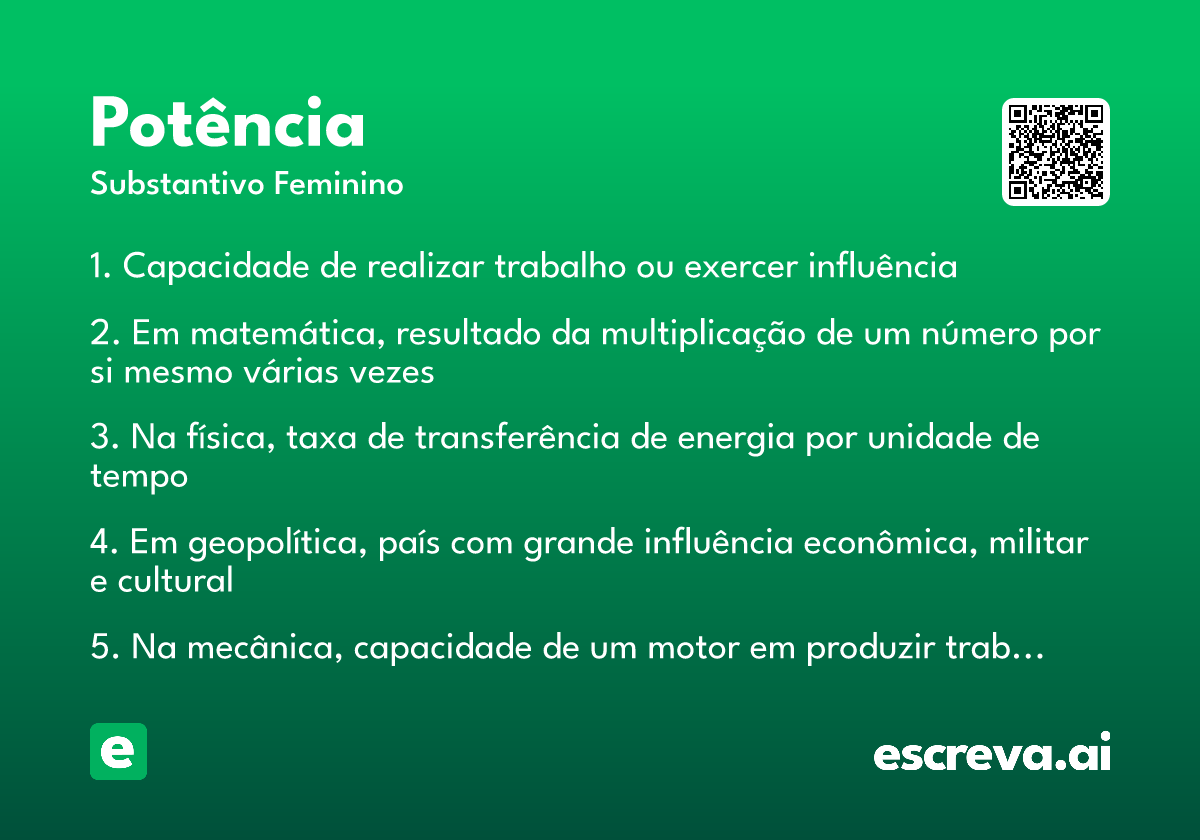 Potência
Substantivo Feminino

1. Capacidade de realizar trabalho ou exercer influência

2. Em matemática, resultado da multiplicação de um número por si mesmo várias vezes

3. Na física, taxa de transferência de energia por unidade de tempo

4. Em geopolítica, país com grande influência econômica, militar e cultural

5. Na mecânica, capacidade de um motor em produzir trab…

e

escreva.ai